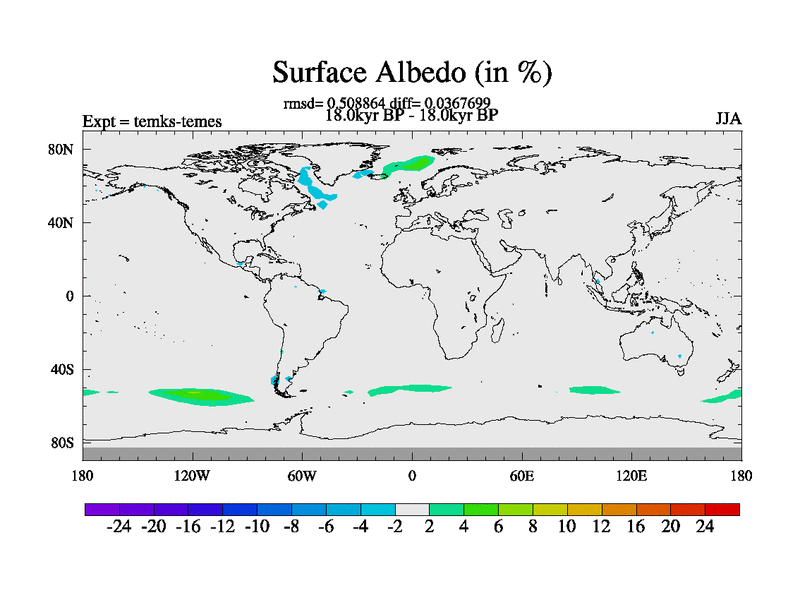 Surface Albedo (in %)

rmsd= 0.508864 diff= 0.0367699
18.0kyr BP - 18.0kyr BP

Expt = temks-temes

JJA

80N
40N
0
40S
80S

180
120W
60W
0
60E
120E
180

-24 -20 -16 -12 -10 -8 -6 -4 -2 2 4 6 8 10 12 16 20 24